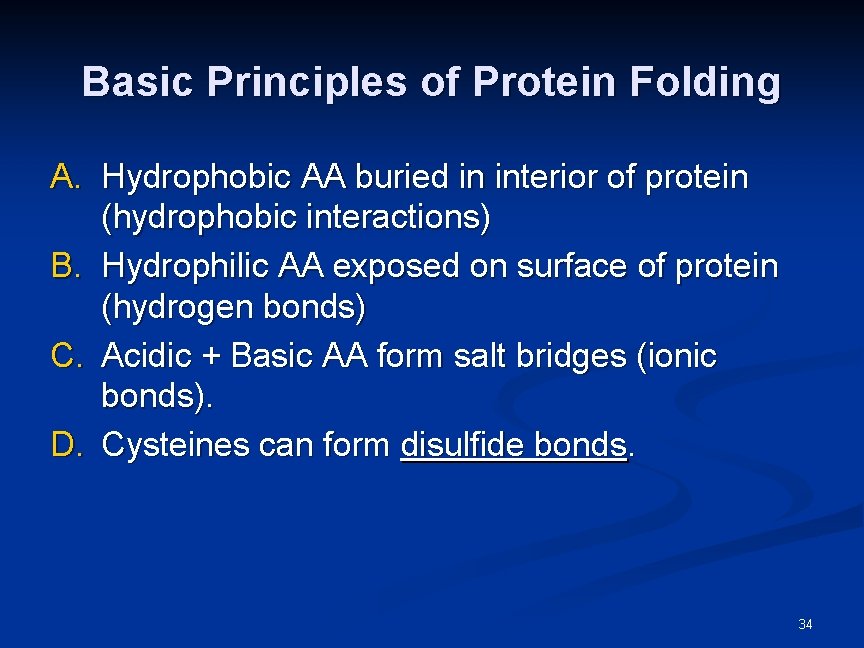 Basic Principles of Protein Folding

A. Hydrophobic AA buried in interior of protein (hydrophobic interactions)

B. Hydrophilic AA exposed on surface of protein (hydrogen bonds)

C. Acidic + Basic AA form salt bridges (ionic bonds).

D. Cysteines can form disulfide bonds.

34